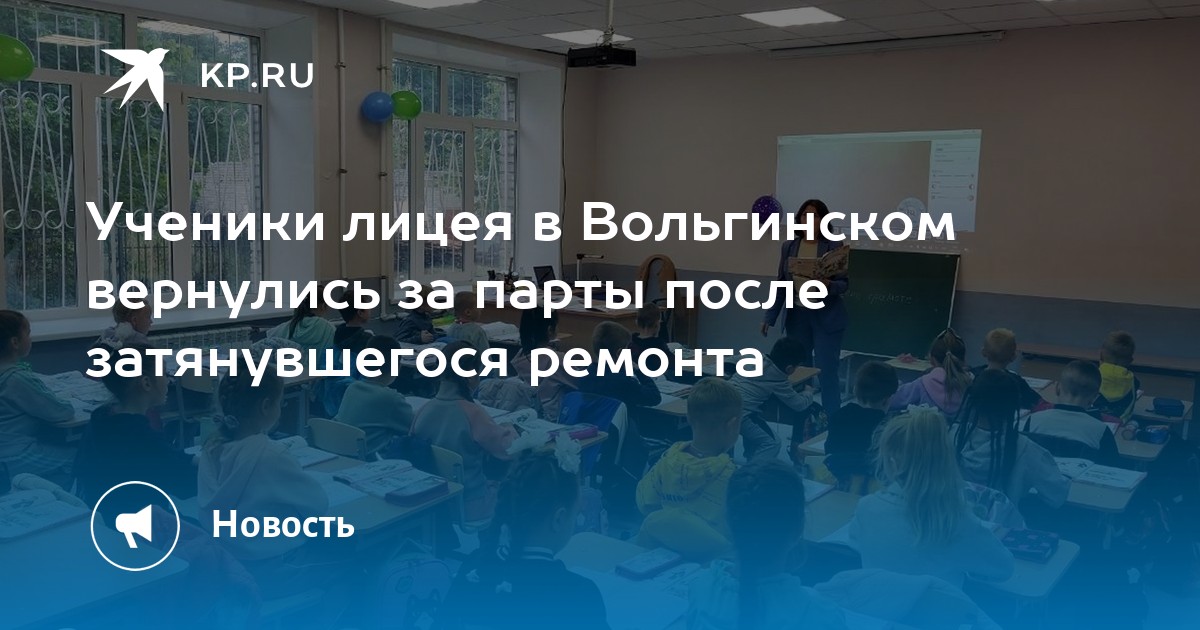 KP.RU

Ученики лицея в Вольгинском вернулись за парты после затянувшегося ремонта

Новость